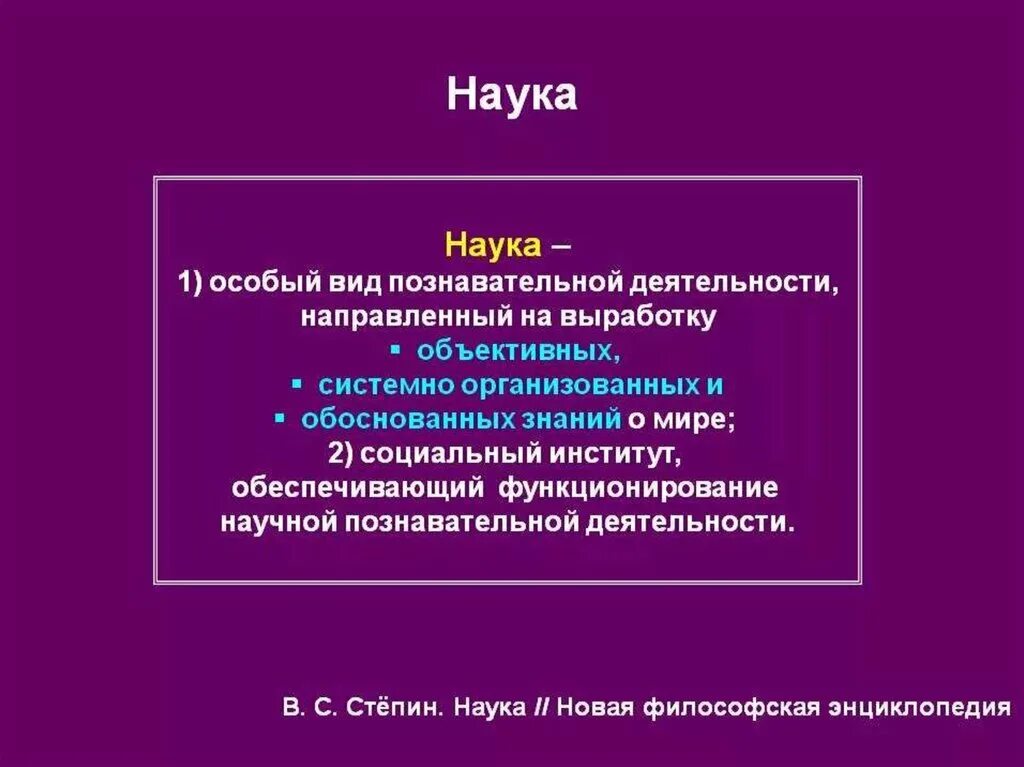 Наука

Наука –
1) особый вид познавательной деятельности, направленный на выработку
▪ объективных,
▪ системно организованных и
▪ обоснованных знаний о мире;
2) социальный институт, обеспечивающий функционирование научной познавательной деятельности.

В. С. Стёпин. Наука // Новая философская энциклопедия